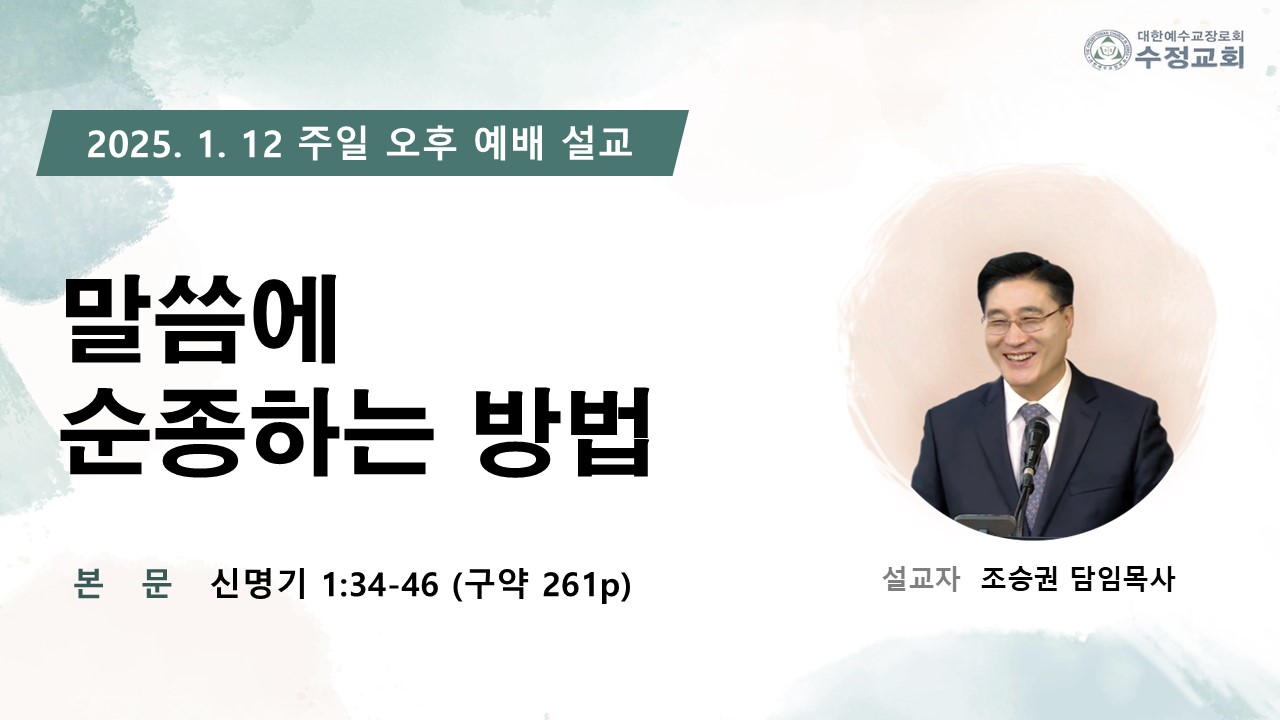 대한예수교장로회
수정교회

2025. 1. 12 주일 오후 예배 설교

말씀에
순종하는 방법

본 문 신명기 1:34-46 (구약 261p)

설교자 조승권 담임목사